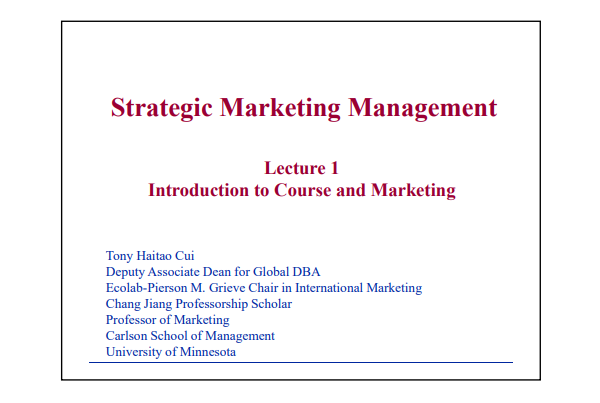 Strategic Marketing Management

Lecture 1
Introduction to Course and Marketing

Tony Haitao Cui
Deputy Associate Dean for Global DBA
Ecolab-Pierson M. Grieve Chair in International Marketing
Chang Jiang Professorship Scholar
Professor of Marketing
Carlson School of Management
University of Minnesota